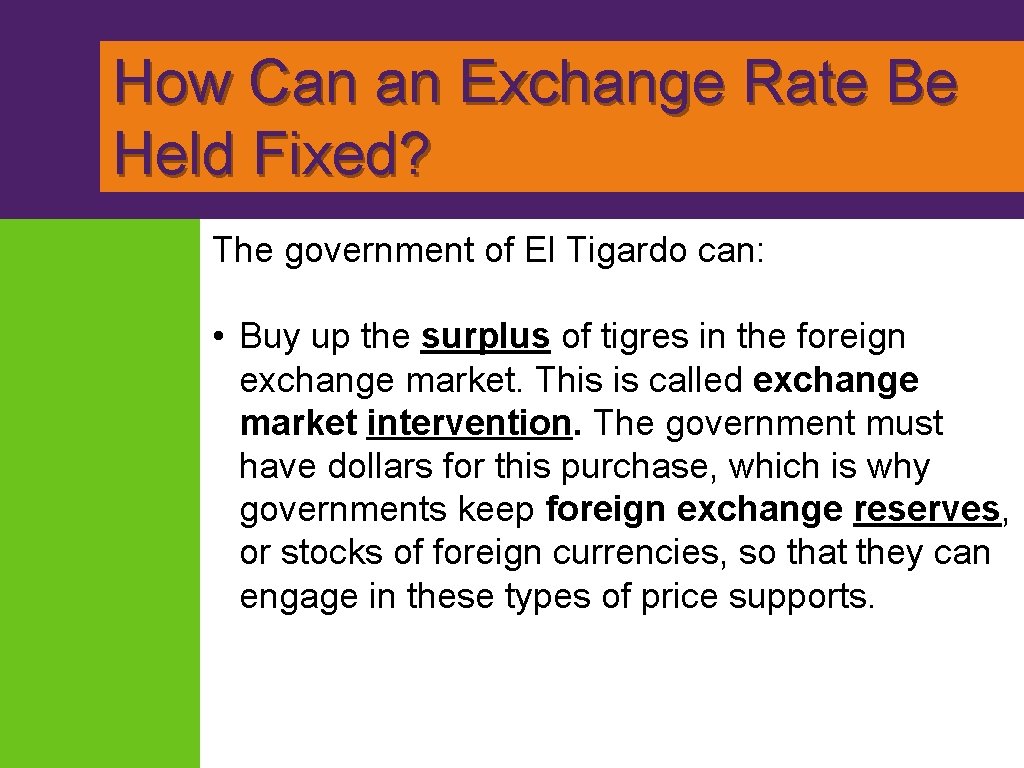 How Can an Exchange Rate Be Held Fixed?

The government of El Tigardo can:

• Buy up the surplus of tigres in the foreign exchange market. This is called exchange market intervention. The government must have dollars for this purchase, which is why governments keep foreign exchange reserves, or stocks of foreign currencies, so that they can engage in these types of price supports.